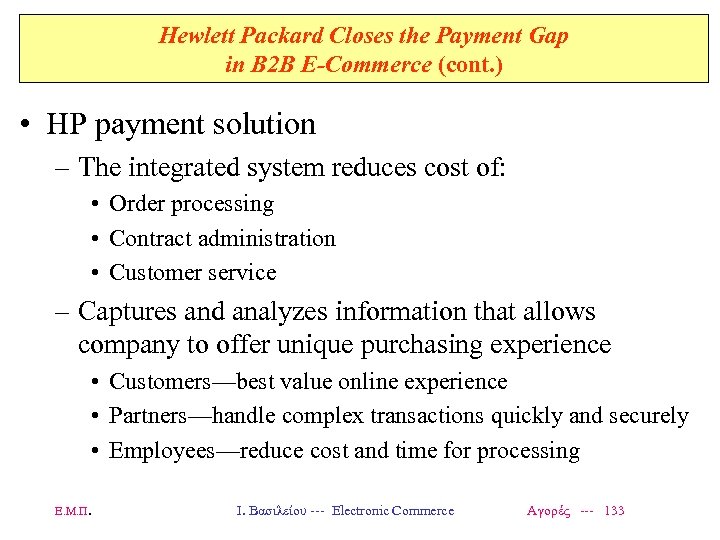 Hewlett Packard Closes the Payment Gap in B2B E-Commerce (cont.)

• HP payment solution
– The integrated system reduces cost of:
• Order processing
• Contract administration
• Customer service
– Captures and analyzes information that allows company to offer unique purchasing experience
• Customers—best value online experience
• Partners—handle complex transactions quickly and securely
• Employees—reduce cost and time for processing

Ε.Μ.Π. Ι. Βασιλείου --- Electronic Commerce Αγορές --- 133